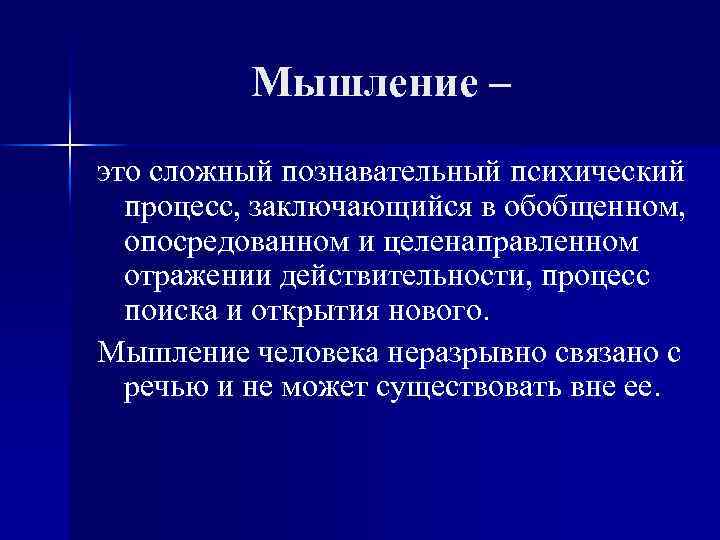 Мышление –

это сложный познавательный психический процесс, заключающийся в обобщенном, опосредованном и целенаправленном отражении действительности, процесс поиска и открытия нового.

Мышление человека неразрывно связано с речью и не может существовать вне ее.